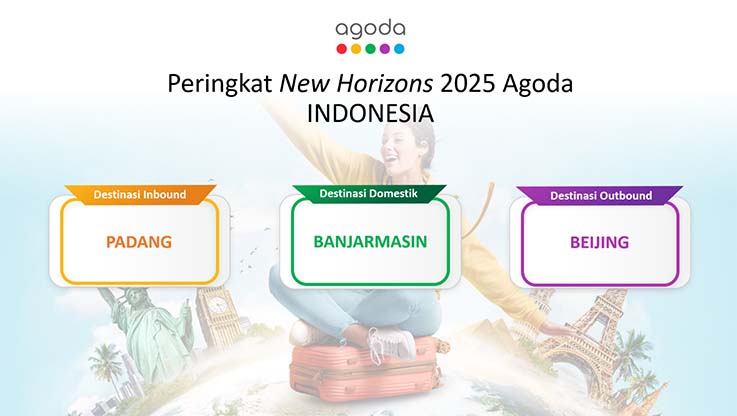 agoda

Peringkat New Horizons 2025 Agoda
INDONESIA

Destinasi Inbound
PADANG

Destinasi Domestik
BANJARMASIN

Destinasi Outbound
BEIJING